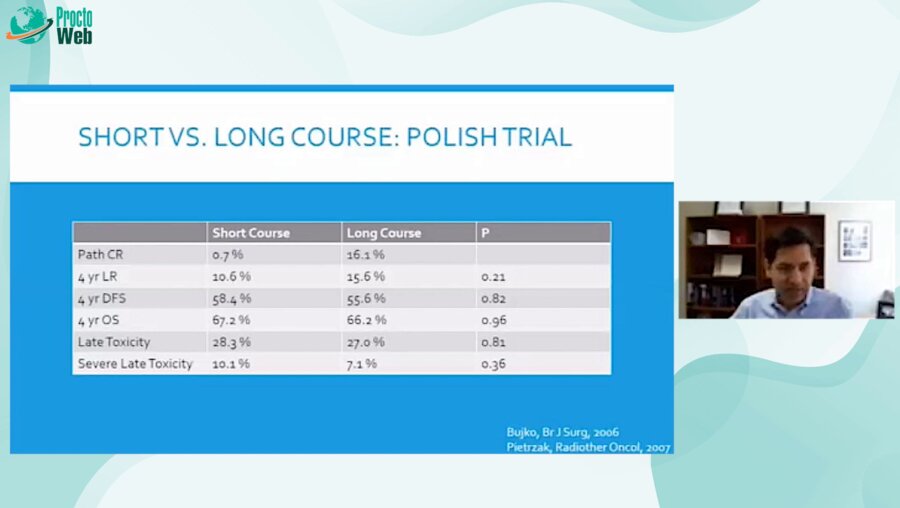 Procto Web

SHORT VS. LONG COURSE: POLISH TRIAL

| | Short Course | Long Course | P |
|---|---|---|---|
| Path CR | 0.7 % | 16.1 % | |
| 4 yr LR | 10.6 % | 15.6 % | 0.21 |
| 4 yr DFS | 58.4 % | 55.6 % | 0.82 |
| 4 yr OS | 67.2 % | 66.2 % | 0.96 |
| Late Toxicity | 28.3 % | 27.0 % | 0.81 |
| Severe Late Toxicity | 10.1 % | 7.1 % | 0.36 |

Bujko, Br J Surg, 2006
Pietrzak, Radiother Oncol, 2007